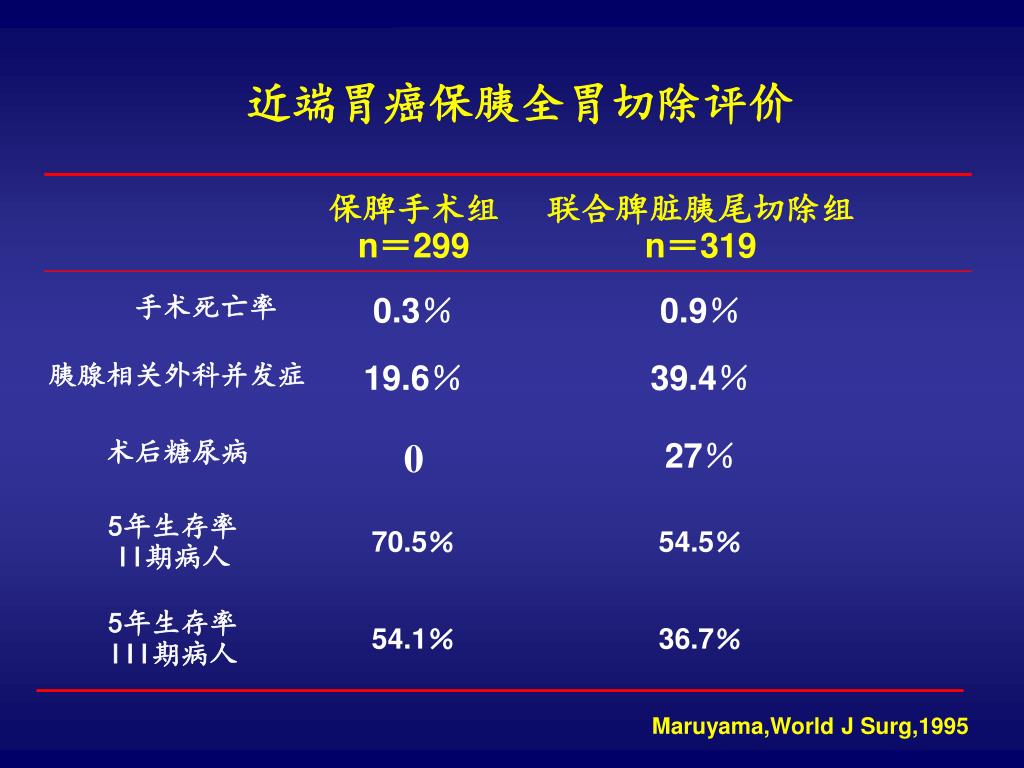 近端胃癌保胰全胃切除评价

| | 保脾手术组 n＝299 | 联合脾脏胰尾切除组 n＝319 |
|---|---|---|
| 手术死亡率 | 0.3％ | 0.9％ |
| 胰腺相关外科并发症 | 19.6％ | 39.4％ |
| 术后糖尿病 | 0 | 27％ |
| 5年生存率 II期病人 | 70.5％ | 54.5％ |
| 5年生存率 III期病人 | 54.1％ | 36.7％ |

Maruyama,World J Surg,1995